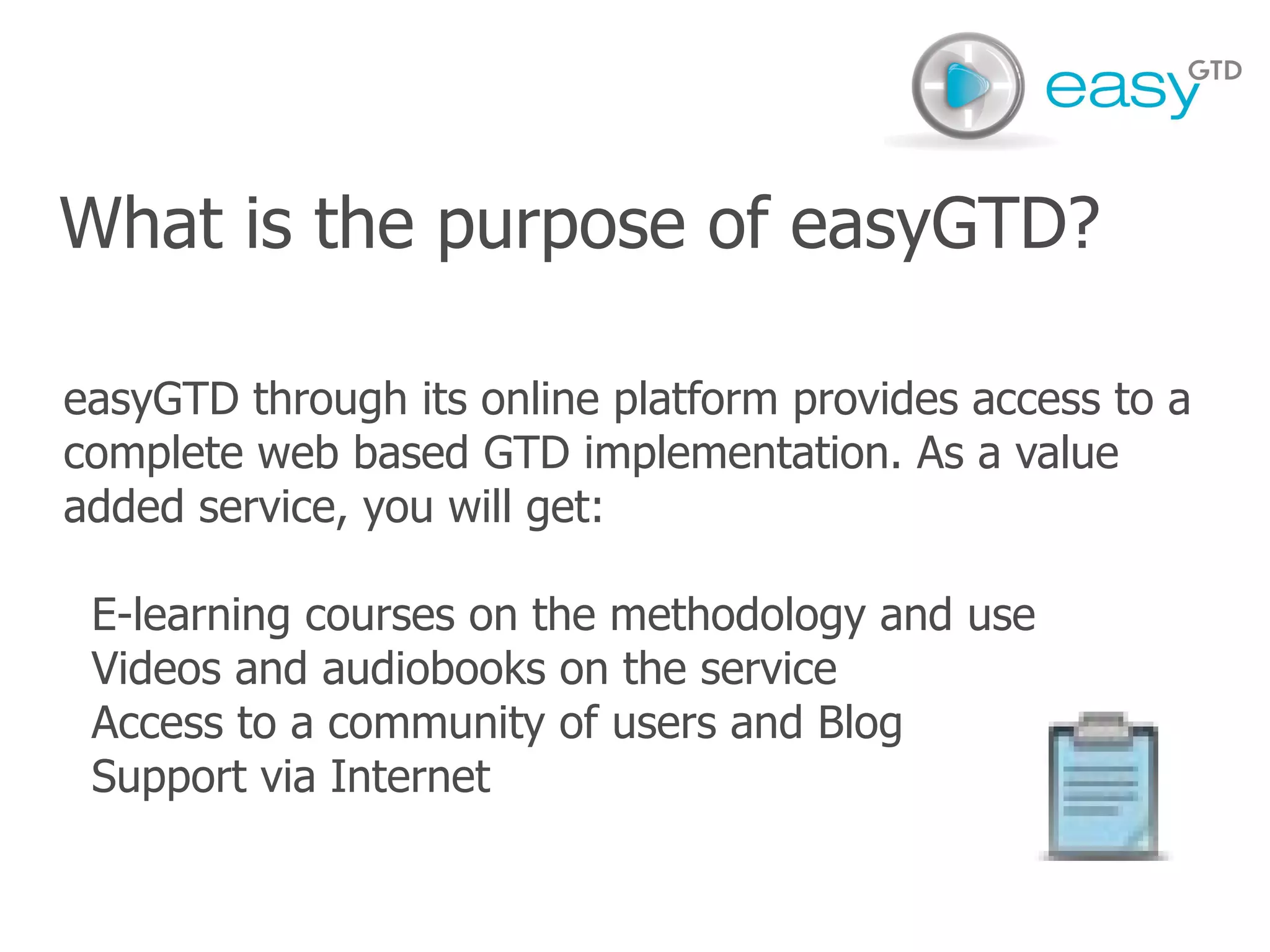 easy GTD

What is the purpose of easyGTD?

easyGTD through its online platform provides access to a complete web based GTD implementation. As a value added service, you will get:

E-learning courses on the methodology and use
Videos and audiobooks on the service
Access to a community of users and Blog
Support via Internet